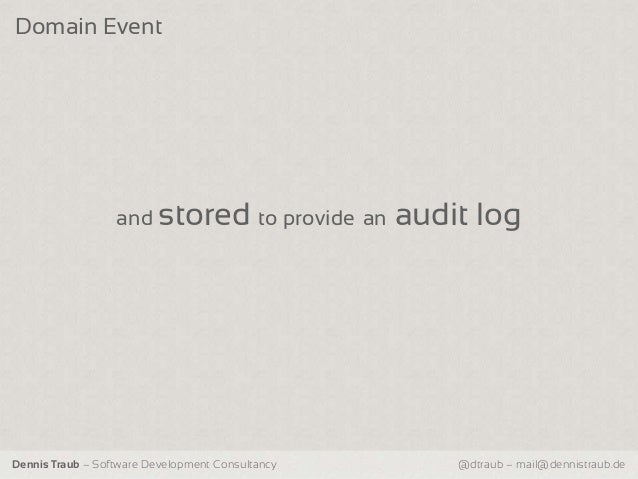 Domain Event

and stored to provide an audit log

Dennis Traub – Software Development Consultancy

@dtraub – mail@dennistraub.de